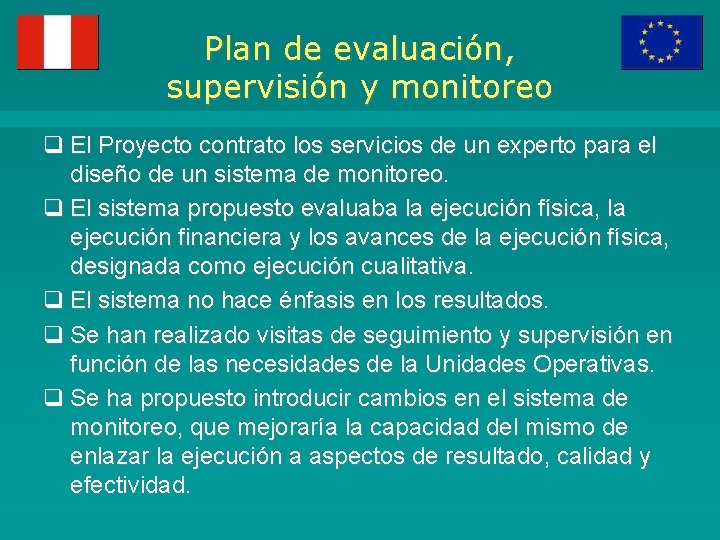 Plan de evaluación, supervisión y monitoreo

❑ El Proyecto contrato los servicios de un experto para el diseño de un sistema de monitoreo.

❑ El sistema propuesto evaluaba la ejecución física, la ejecución financiera y los avances de la ejecución física, designada como ejecución cualitativa.

❑ El sistema no hace énfasis en los resultados.

❑ Se han realizado visitas de seguimiento y supervisión en función de las necesidades de la Unidades Operativas.

❑ Se ha propuesto introducir cambios en el sistema de monitoreo, que mejoraría la capacidad del mismo de enlazar la ejecución a aspectos de resultado, calidad y efectividad.